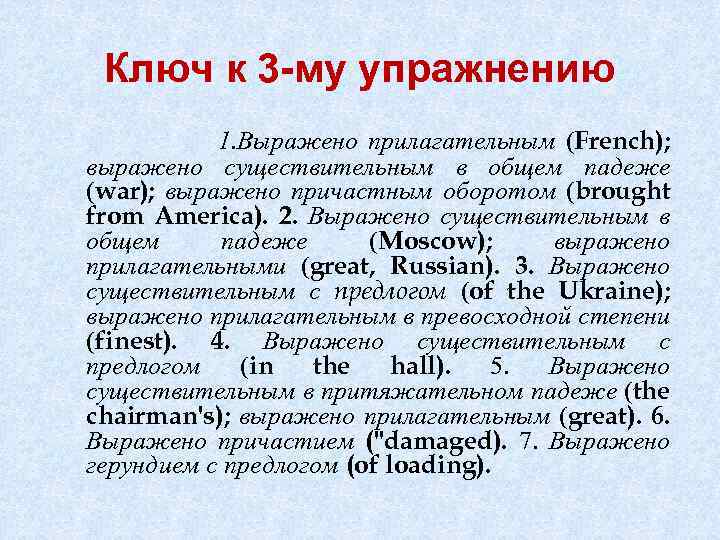 Ключ к 3-му упражнению

1.Выражено прилагательным (French); выражено существительным в общем падеже (war); выражено причастным оборотом (brought from America). 2. Выражено существительным в общем падеже (Moscow); выражено прилагательными (great, Russian). 3. Выражено существительным с предлогом (of the Ukraine); выражено прилагательным в превосходной степени (finest). 4. Выражено существительным с предлогом (in the hall). 5. Выражено существительным в притяжательном падеже (the chairman's); выражено прилагательным (great). 6. Выражено причастием ("damaged). 7. Выражено герундием с предлогом (of loading).